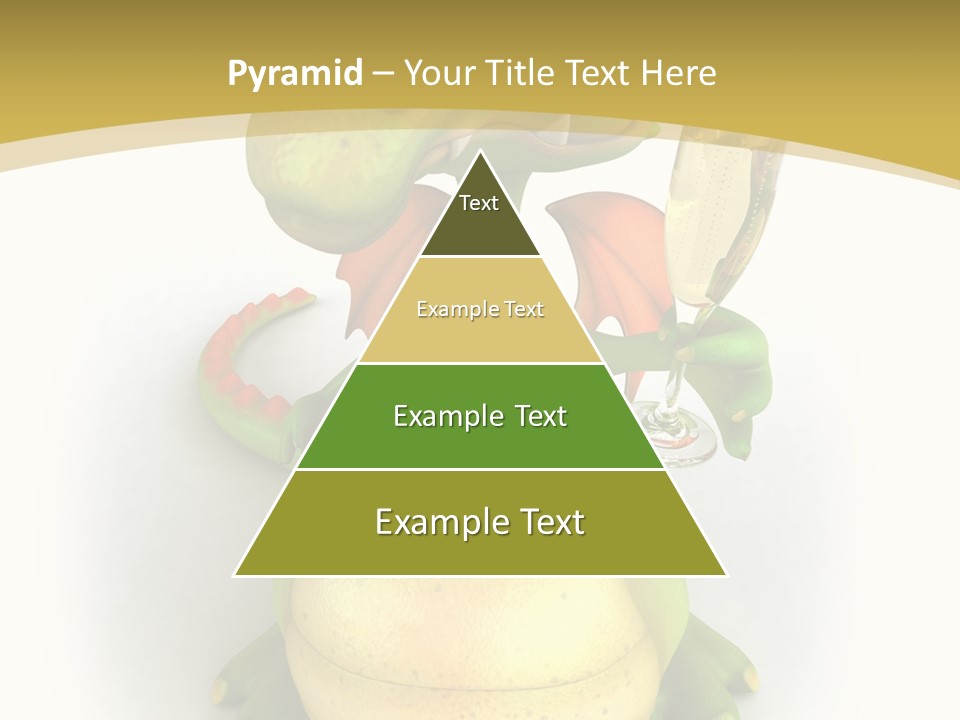 Pyramid – Your Title Text Here

Text

Example Text

Example Text

Example Text